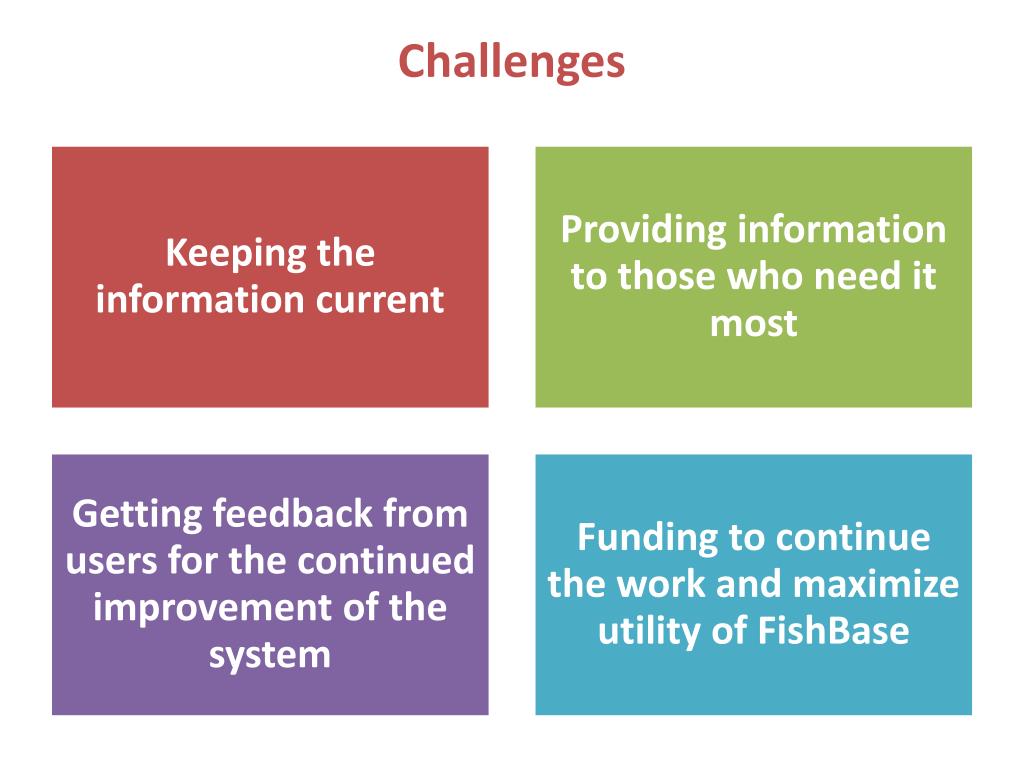 Challenges

Keeping the information current

Providing information to those who need it most

Getting feedback from users for the continued improvement of the system

Funding to continue the work and maximize utility of FishBase